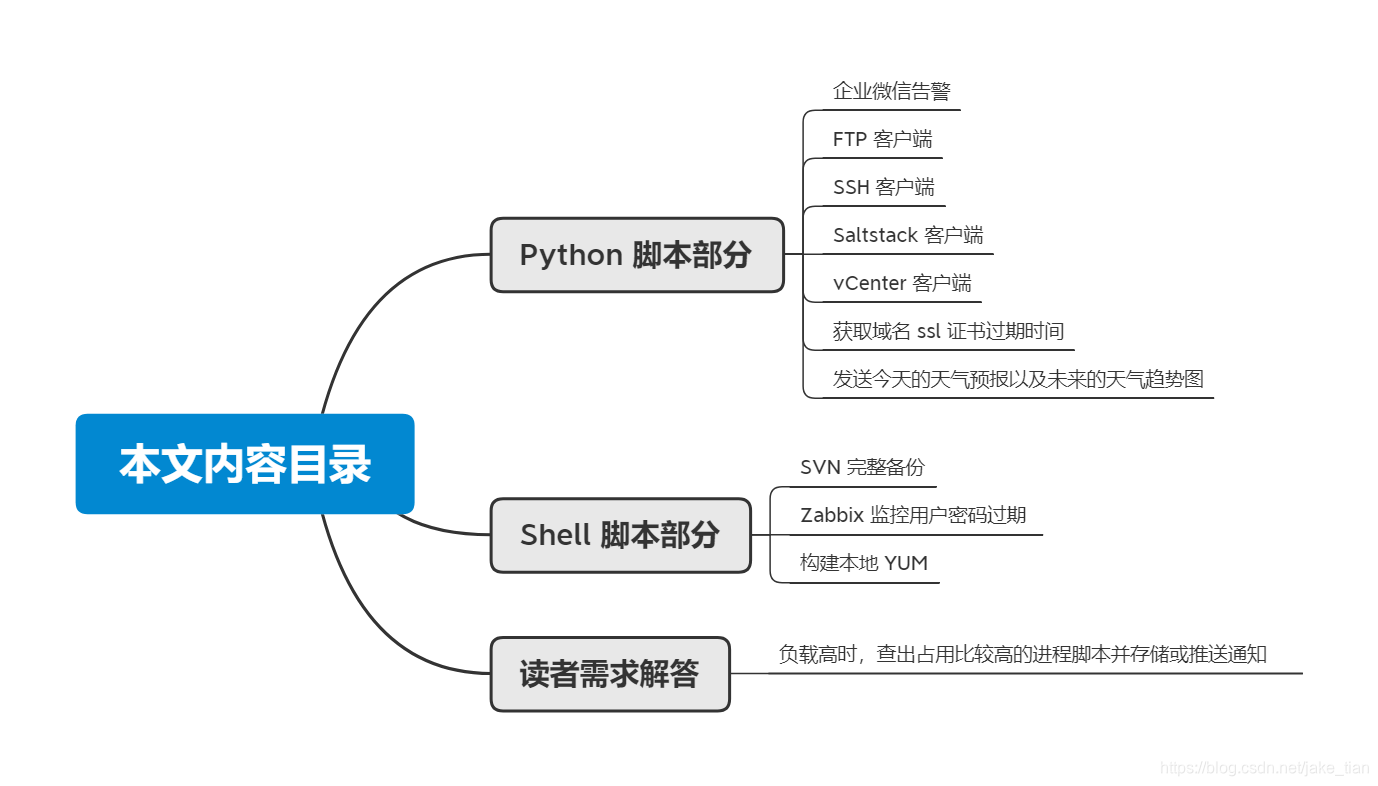 本文内容目录

Python 脚本部分

企业微信告警

FTP 客户端

SSH 客户端

Saltstack 客户端

vCenter 客户端

获取域名 ssl 证书过期时间

发送今天的天气预报以及未来的天气趋势图

Shell 脚本部分

SVN 完整备份

Zabbix 监控用户密码过期

构建本地 YUM

读者需求解答

负载高时，查出占用比较高的进程脚本并存储或推送通知

https://blog.csdn.net/jake_tian